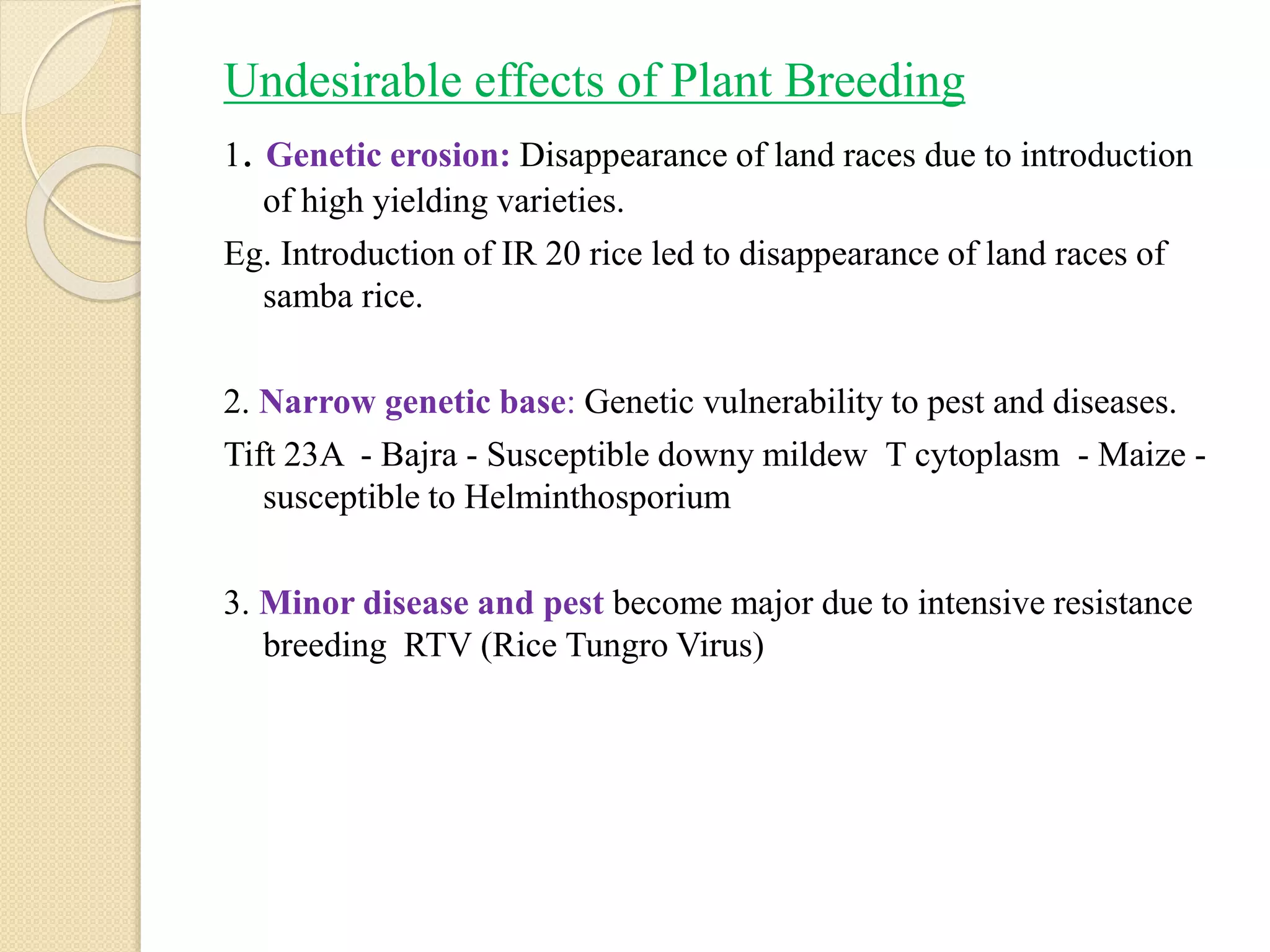 Undesirable effects of Plant Breeding

1. Genetic erosion: Disappearance of land races due to introduction of high yielding varieties.

Eg. Introduction of IR 20 rice led to disappearance of land races of samba rice.

2. Narrow genetic base: Genetic vulnerability to pest and diseases.

Tift 23A - Bajra - Susceptible downy mildew T cytoplasm - Maize - susceptible to Helminthosporium

3. Minor disease and pest become major due to intensive resistance breeding RTV (Rice Tungro Virus)